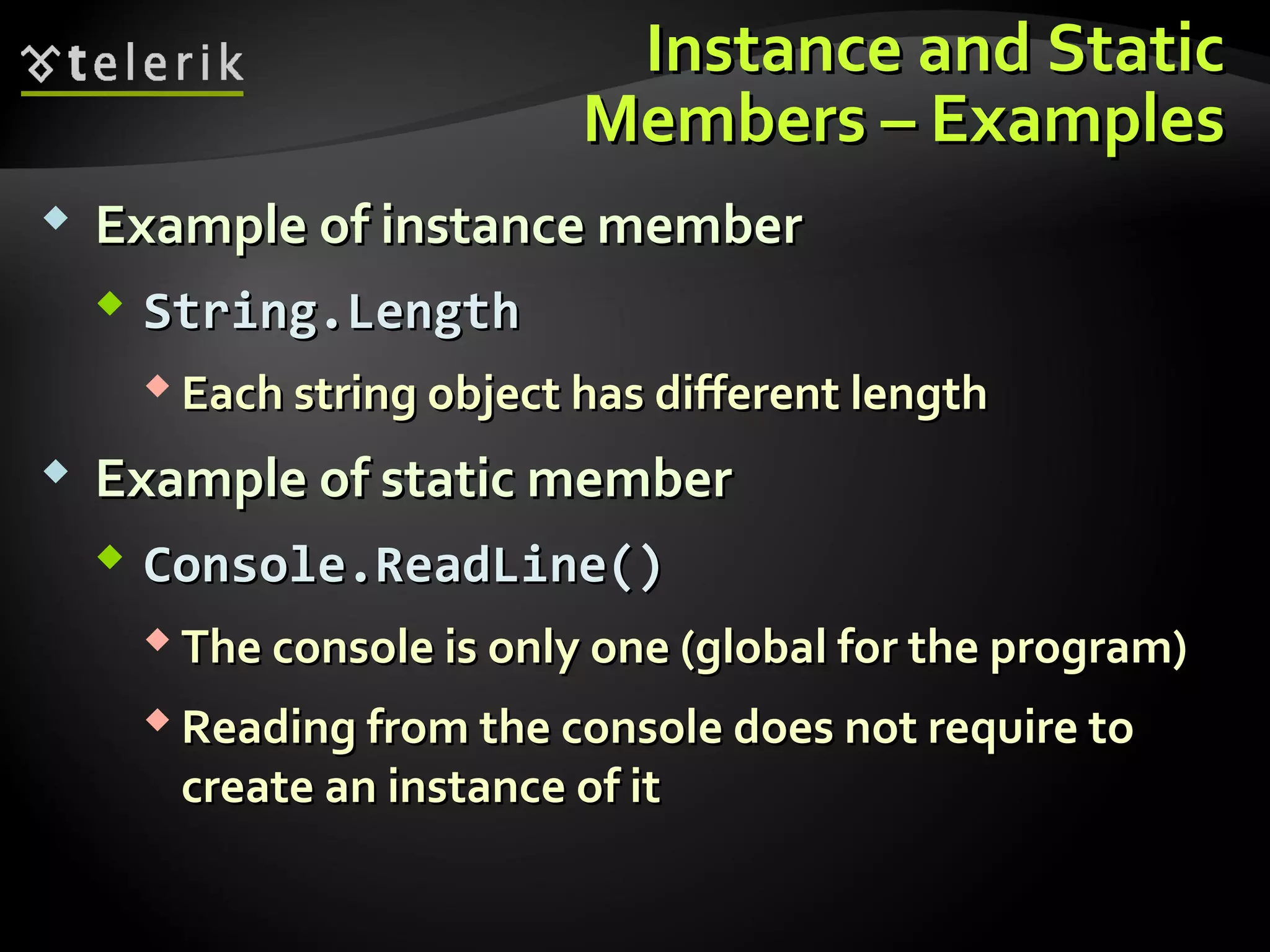 telerik

Instance and Static Members – Examples

Example of instance member

String.Length

Each string object has different length

Example of static member

Console.ReadLine()

The console is only one (global for the program)

Reading from the console does not require to create an instance of it